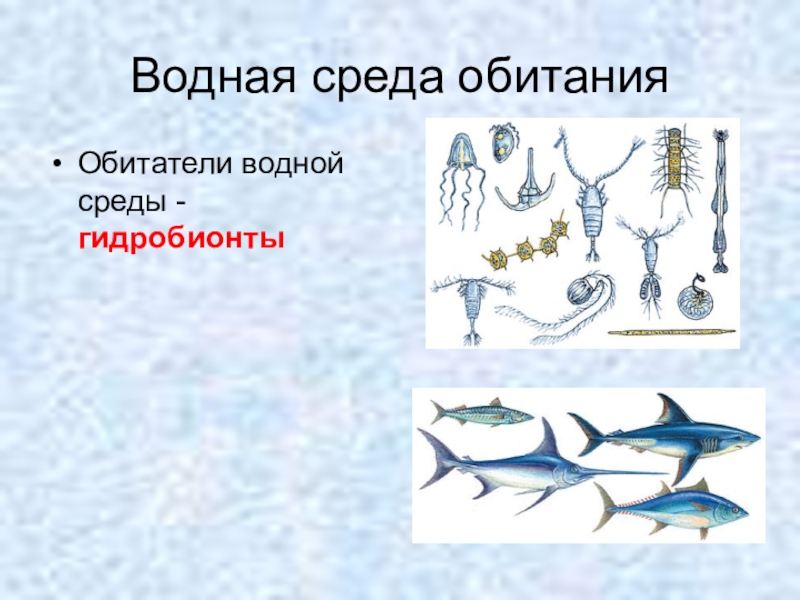 Водная среда обитания

• Обитатели водной среды - гидробионты